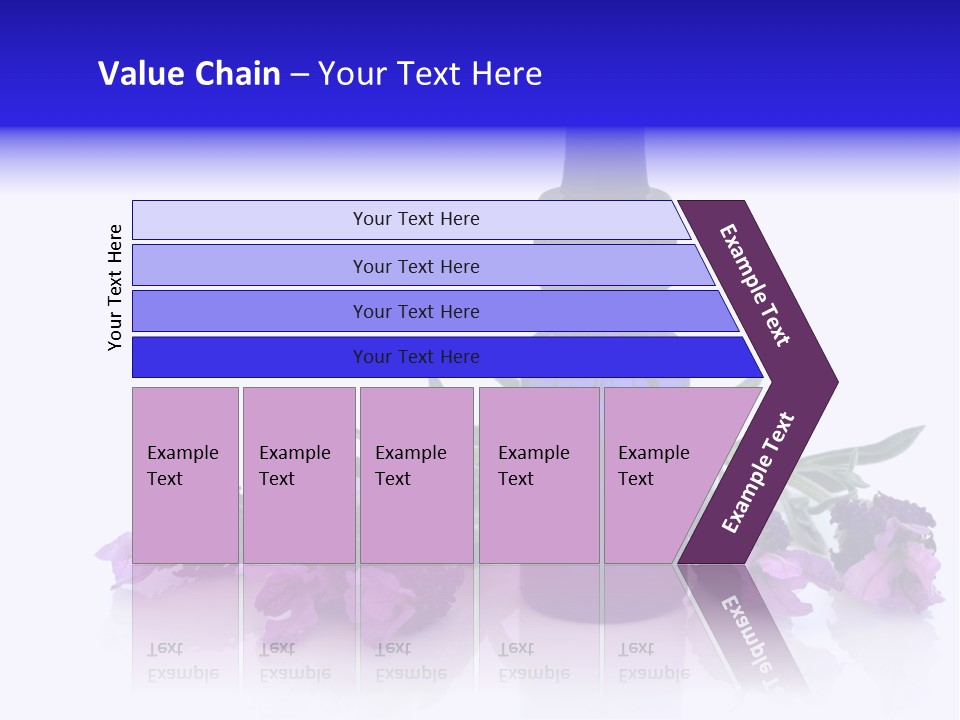 Value Chain – Your Text Here

Your Text Here

Your Text Here

Your Text Here

Your Text Here

Your Text Here

Example Text

Example Text

Example Text

Example Text

Example Text

Example Text

Example Text